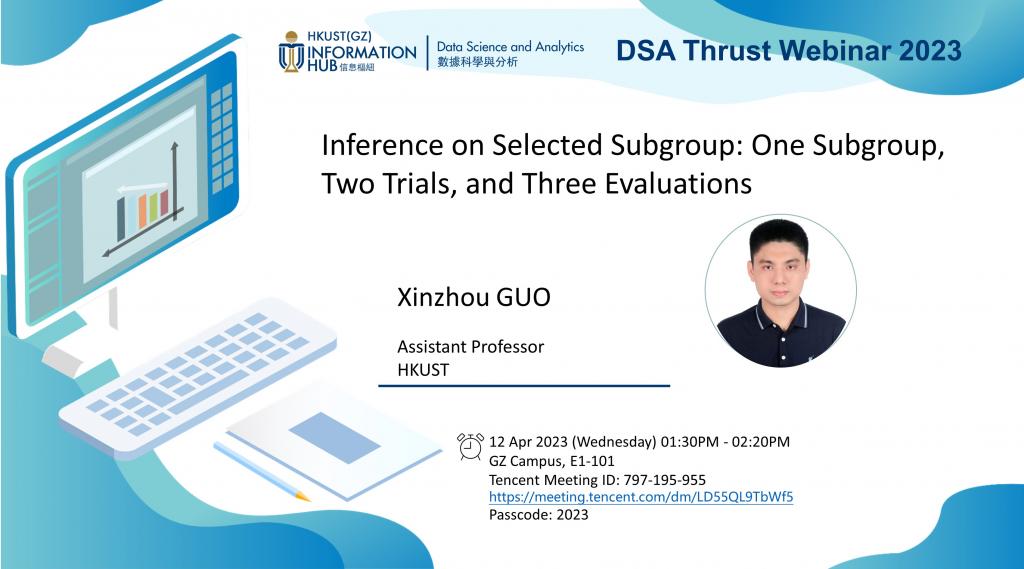 HKUST(GZ) INFORMATION HUB 信息樞紐

Data Science and Analytics
數據科學與分析

DSA Thrust Webinar 2023

Inference on Selected Subgroup: One Subgroup, Two Trials, and Three Evaluations

Xinzhou GUO

Assistant Professor
HKUST

12 Apr 2023 (Wednesday) 01:30PM - 02:20PM
GZ Campus, E1-101
Tencent Meeting ID: 797-195-955
https://meeting.tencent.com/dm/LD55QL9TbWf5
Passcode: 2023